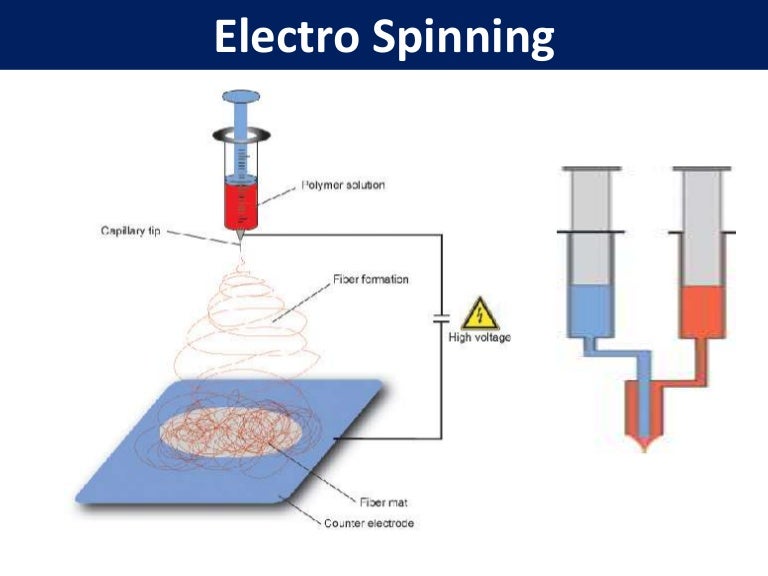 Electro Spinning

Polymer solution

Capillary tip

Fiber formation

High voltage

Fiber mat

Counter electrode